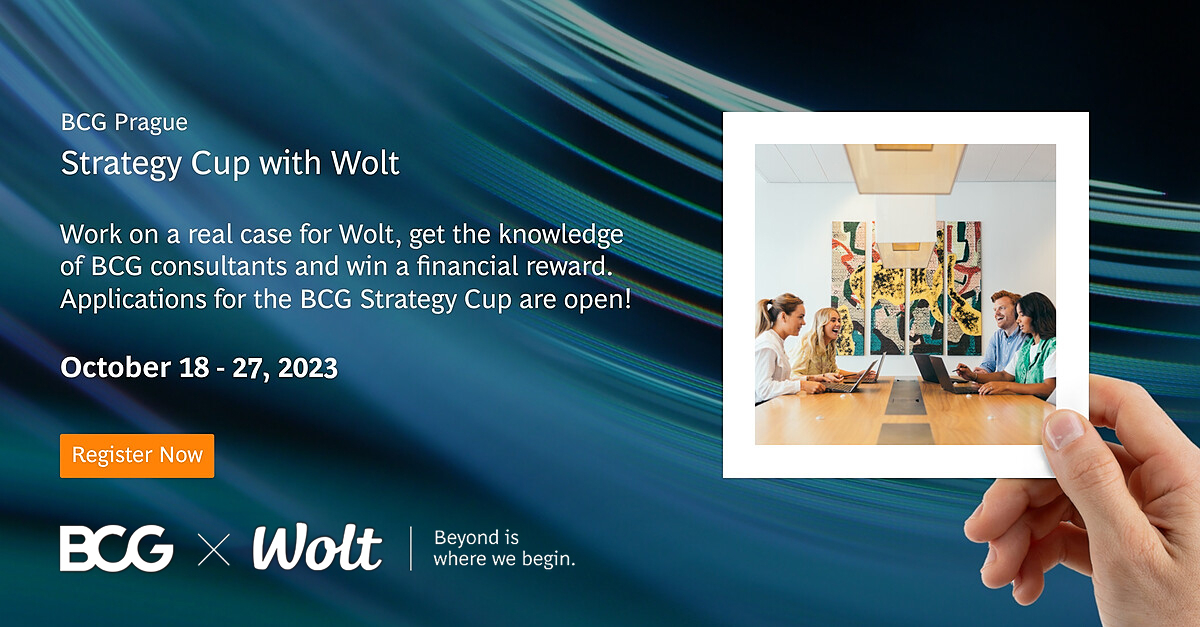 BCG Prague

Strategy Cup with Wolt

Work on a real case for Wolt, get the knowledge of BCG consultants and win a financial reward. Applications for the BCG Strategy Cup are open!

October 18 - 27, 2023

Register Now

BCG × Wolt

Beyond is where we begin.